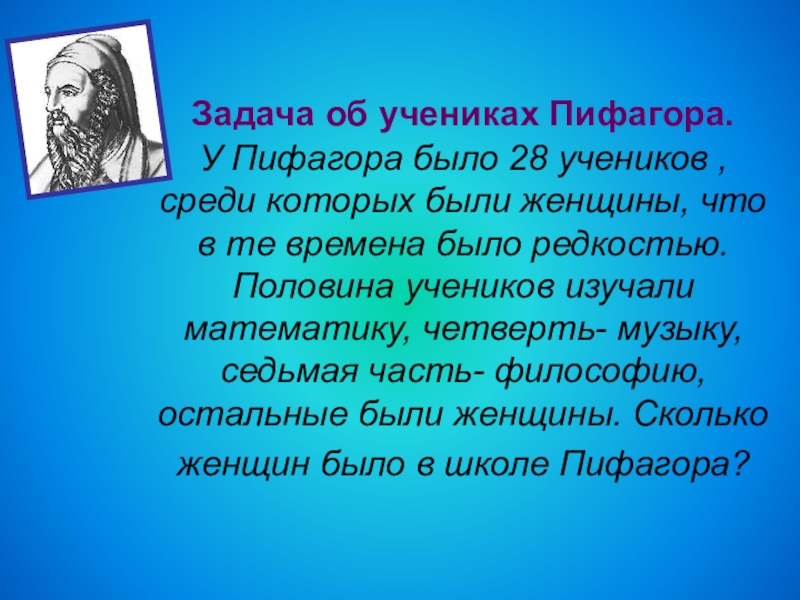 Задача об учениках Пифагора.

У Пифагора было 28 учеников , среди которых были женщины, что в те времена было редкостью. Половина учеников изучали математику, четверть- музыку, седьмая часть- философию, остальные были женщины. Сколько женщин было в школе Пифагора?